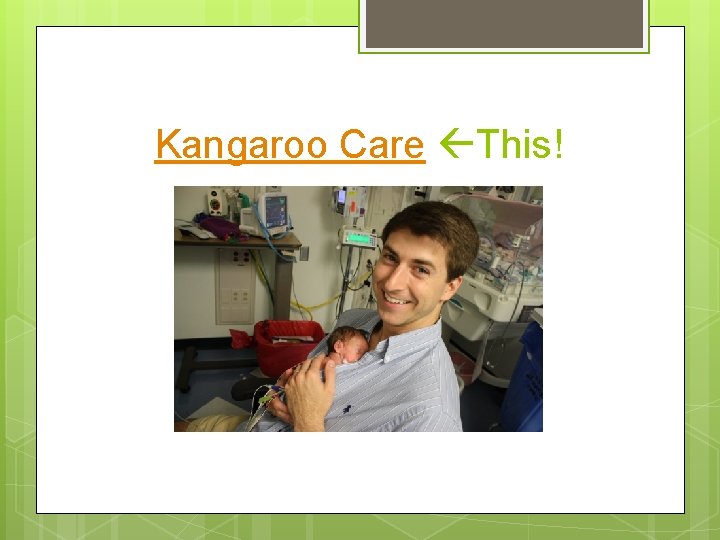 Kangaroo Care ←This!